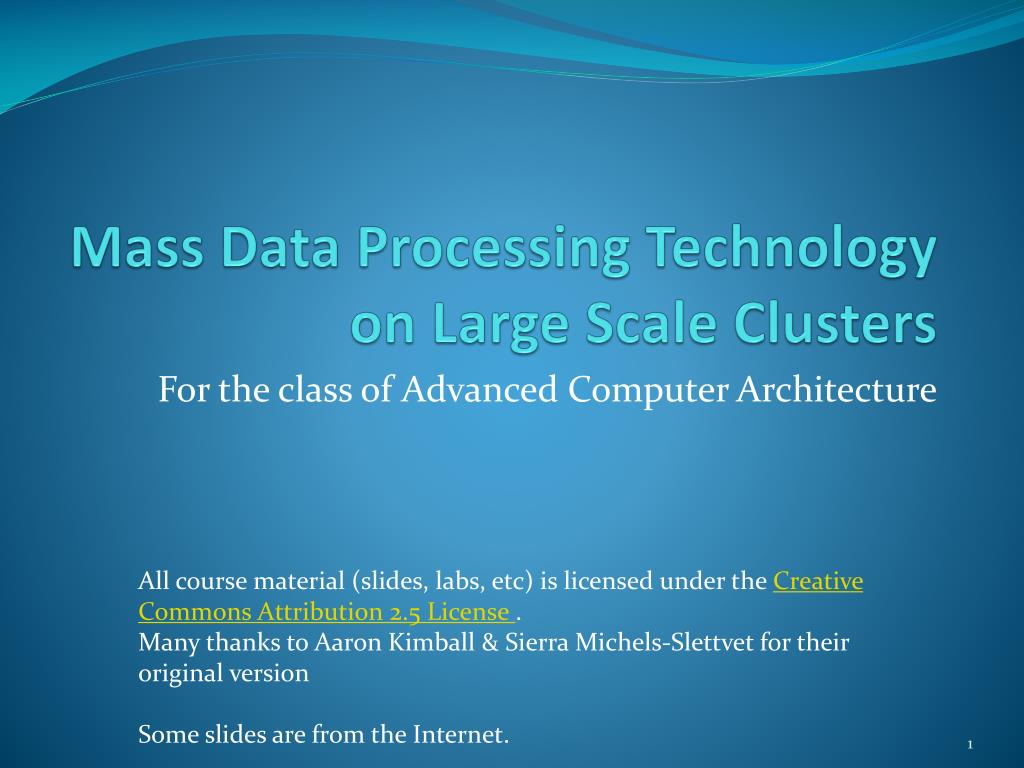 Mass Data Processing Technology on Large Scale Clusters

For the class of Advanced Computer Architecture

All course material (slides, labs, etc) is licensed under the Creative Commons Attribution 2.5 License .
Many thanks to Aaron Kimball & Sierra Michels-Slettvet for their original version

Some slides are from the Internet.

1